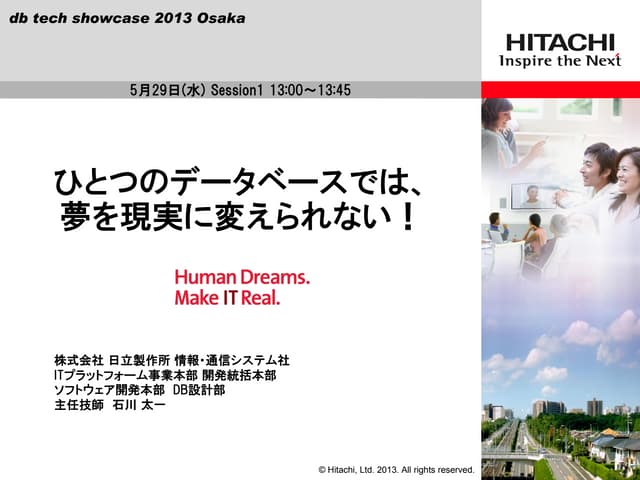 db tech showcase 2013 Osaka

HITACHI
Inspire the Next

5月29日(水) Session1 13:00～13:45

ひとつのデータベースでは、
夢を現実に変えられない！

Human Dreams.
Make IT Real.

株式会社 日立製作所 情報・通信システム社
ITプラットフォーム事業本部 開発統括本部
ソフトウェア開発本部 DB設計部
主任技師 石川 太一

© Hitachi, Ltd. 2013. All rights reserved.